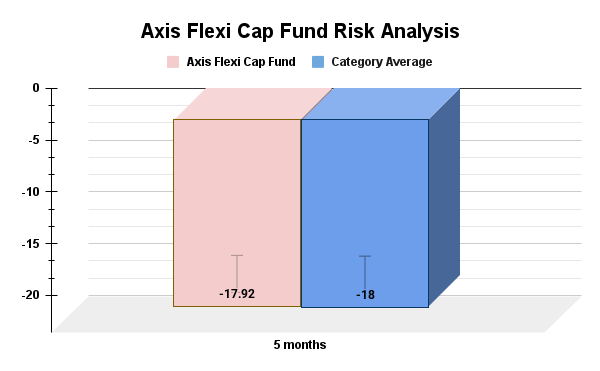 Axis Flexi Cap Fund Risk Analysis

Axis Flexi Cap Fund
Category Average

0
-5
-10
-15
-20

-17.92
-18

5 months